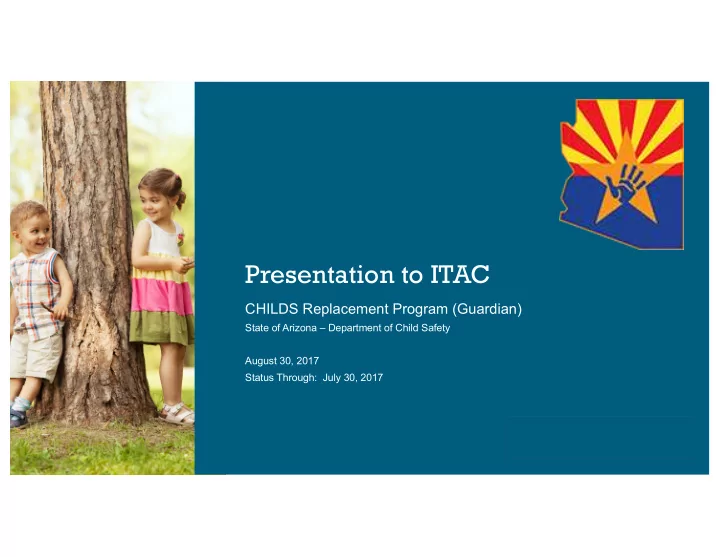 Presentation to ITAC

CHILDS Replacement Program (Guardian)
State of Arizona – Department of Child Safety

August 30, 2017
Status Through: July 30, 2017